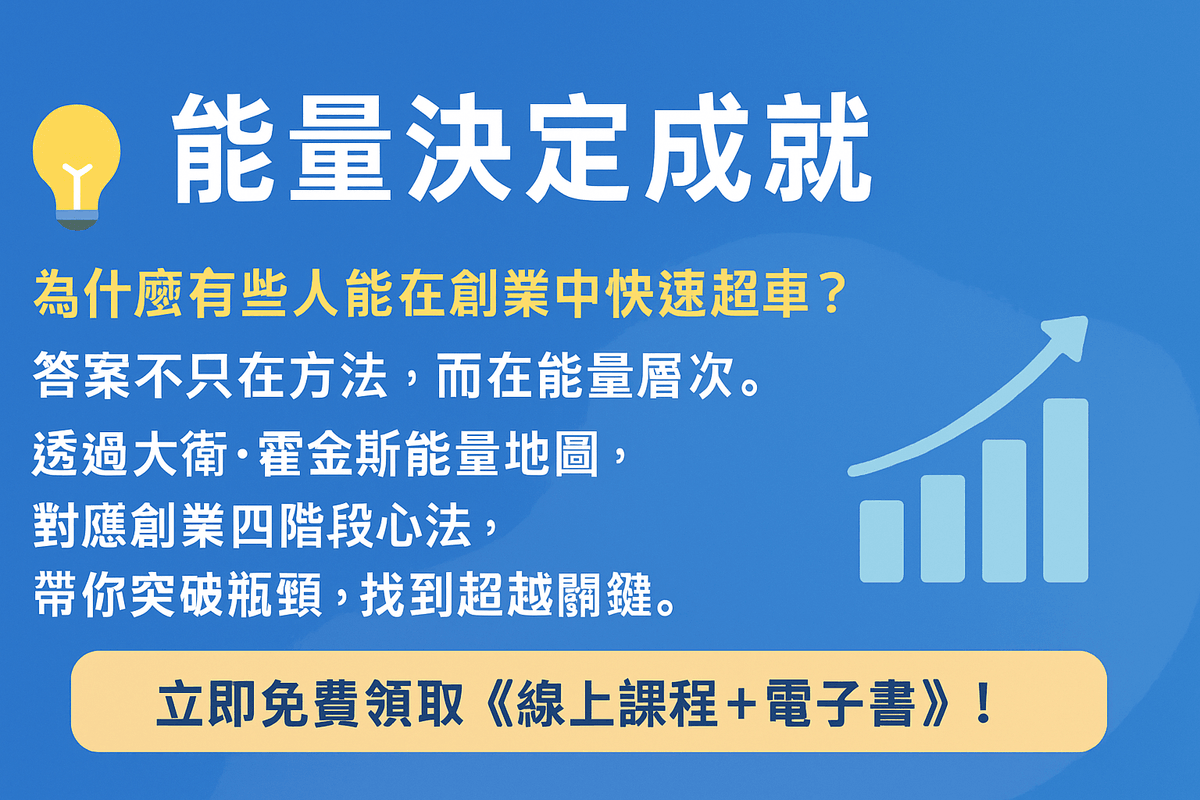 能量決定成就

為什麼有些人能在創業中快速超車？

答案不只在方法，而在能量層次。

透過大衛·霍金斯能量地圖，
對應創業四階段心法，
帶你突破瓶頸，找到超越關鍵。

立即免費領取《線上課程＋電子書》！